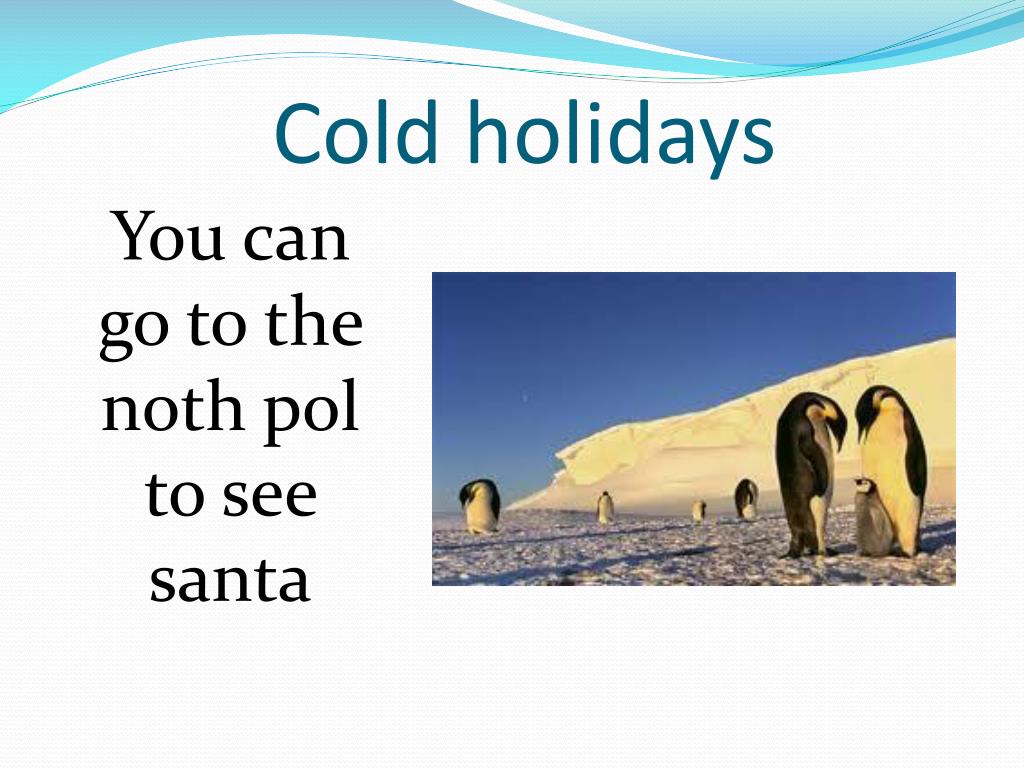 Cold holidays

You can go to the noth pol to see santa